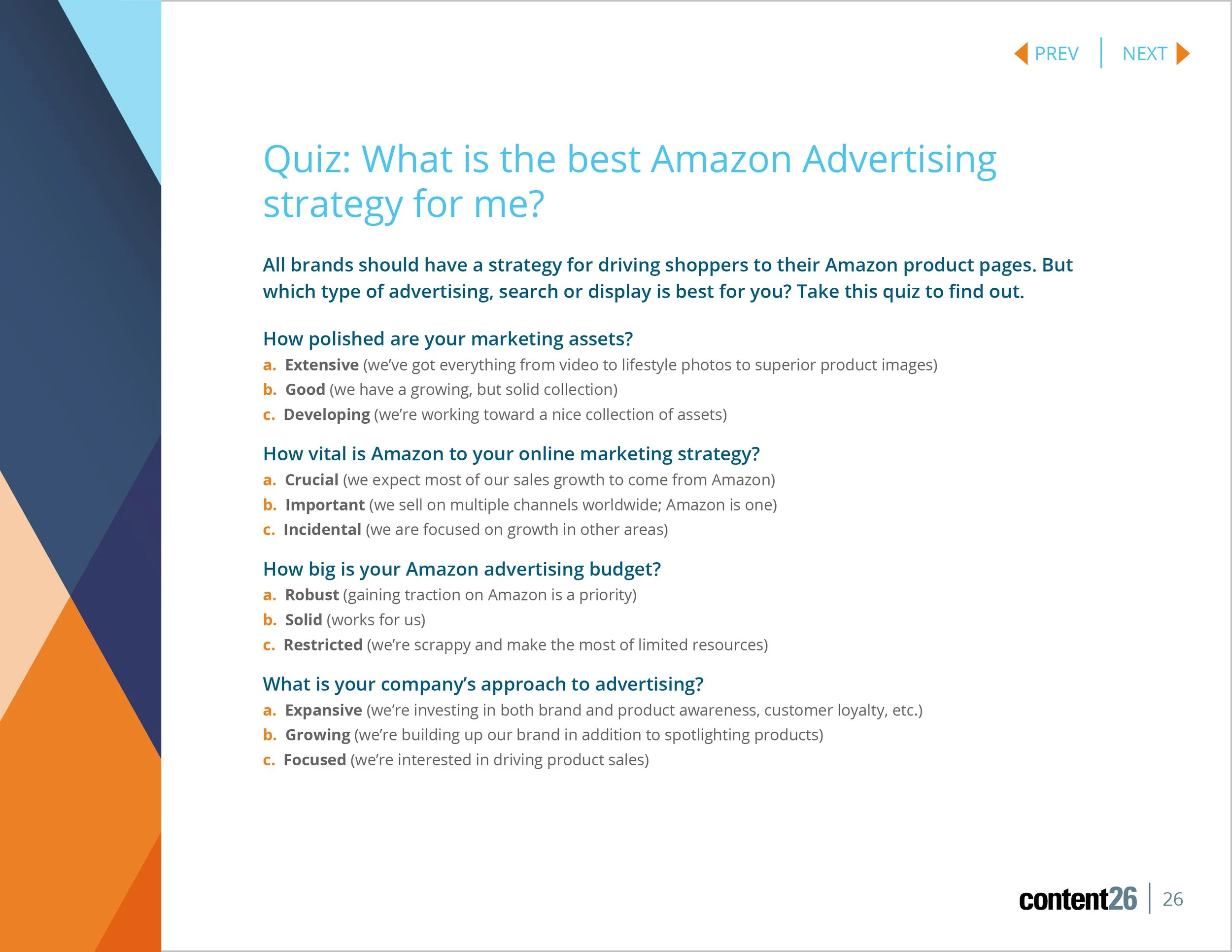 PREV | NEXT

Quiz: What is the best Amazon Advertising strategy for me?

All brands should have a strategy for driving shoppers to their Amazon product pages. But which type of advertising, search or display is best for you? Take this quiz to find out.

How polished are your marketing assets?
a. Extensive (we've got everything from video to lifestyle photos to superior product images)
b. Good (we have a growing, but solid collection)
c. Developing (we're working toward a nice collection of assets)

How vital is Amazon to your online marketing strategy?
a. Crucial (we expect most of our sales growth to come from Amazon)
b. Important (we sell on multiple channels worldwide; Amazon is one)
c. Incidental (we are focused on growth in other areas)

How big is your Amazon advertising budget?
a. Robust (gaining traction on Amazon is a priority)
b. Solid (works for us)
c. Restricted (we're scrappy and make the most of limited resources)

What is your company's approach to advertising?
a. Expansive (we're investing in both brand and product awareness, customer loyalty, etc.)
b. Growing (we're building up our brand in addition to spotlighting products)
c. Focused (we're interested in driving product sales)

content26 | 26